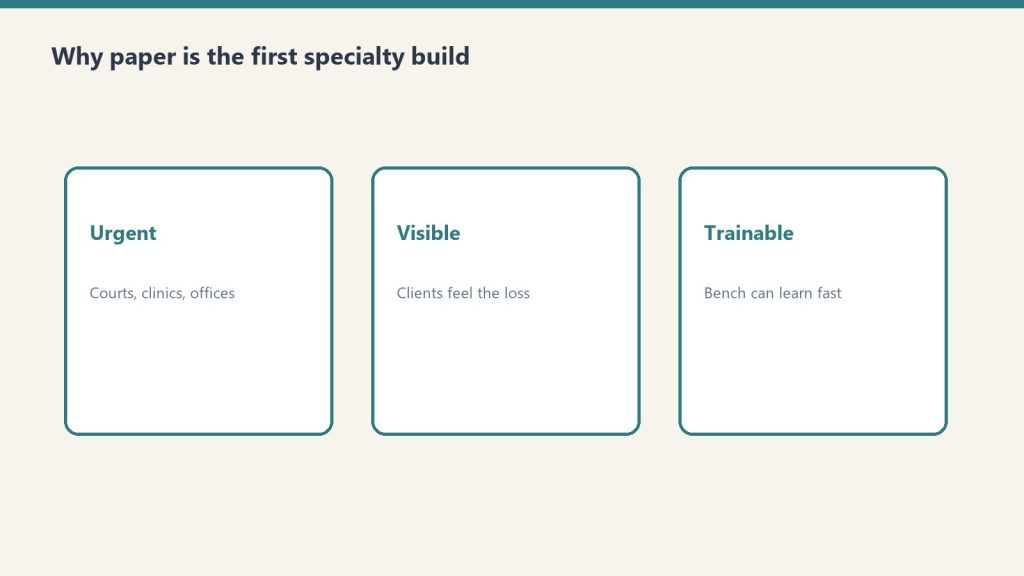 Why paper is the first specialty build

Urgent

Courts, clinics, offices

Visible

Clients feel the loss

Trainable

Bench can learn fast